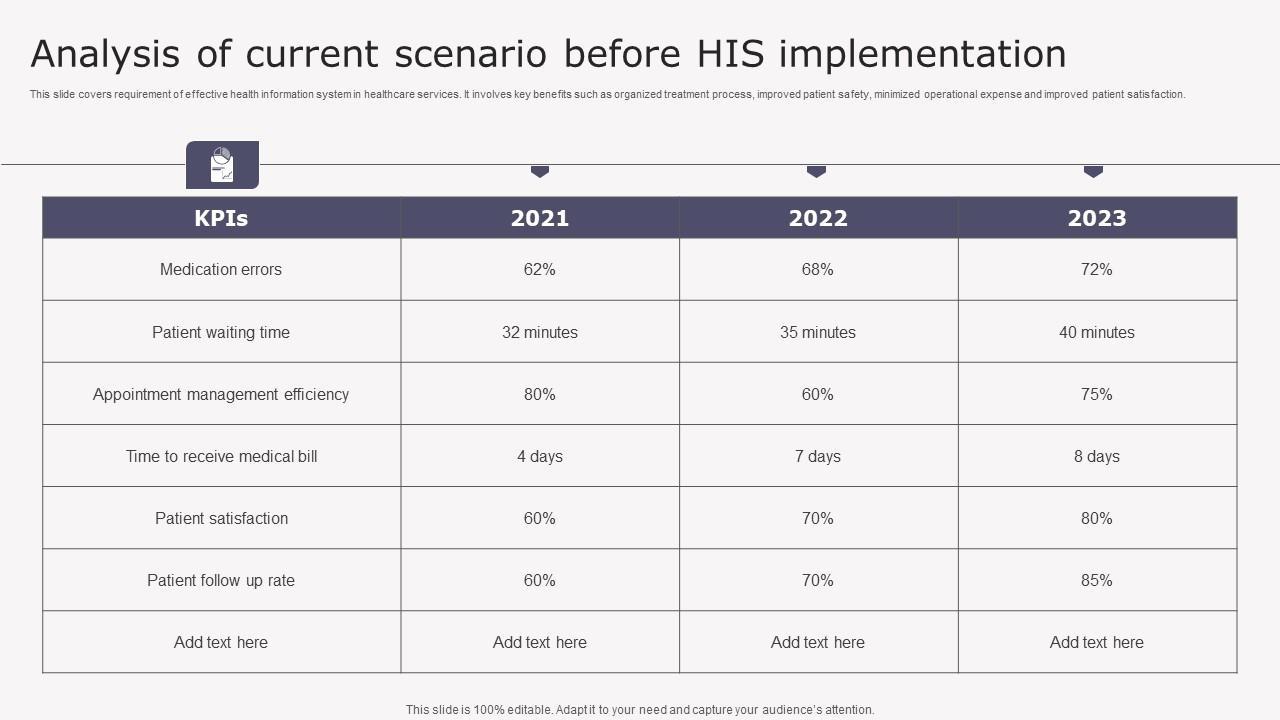 Analysis of current scenario before HIS implementation

This slide covers requirement of effective health information system in healthcare services. It involves key benefits such as organized treatment process, improved patient safety, minimized operational expense and improved patient satisfaction.

| KPIs | 2021 | 2022 | 2023 |
|---|---|---|---|
| Medication errors | 62% | 68% | 72% |
| Patient waiting time | 32 minutes | 35 minutes | 40 minutes |
| Appointment management efficiency | 80% | 60% | 75% |
| Time to receive medical bill | 4 days | 7 days | 8 days |
| Patient satisfaction | 60% | 70% | 80% |
| Patient follow up rate | 60% | 70% | 85% |
| Add text here | Add text here | Add text here | Add text here |

This slide is 100% editable. Adapt it to your need and capture your audience's attention.